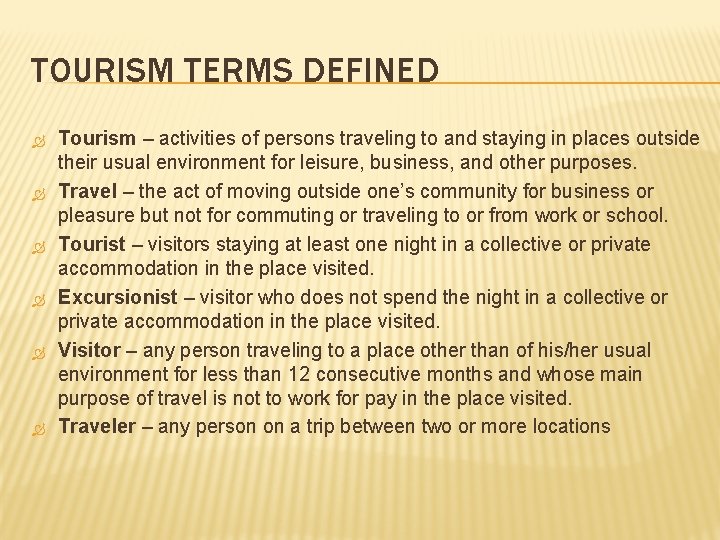 TOURISM TERMS DEFINED

Tourism – activities of persons traveling to and staying in places outside their usual environment for leisure, business, and other purposes.

Travel – the act of moving outside one's community for business or pleasure but not for commuting or traveling to or from work or school.

Tourist – visitors staying at least one night in a collective or private accommodation in the place visited.

Excursionist – visitor who does not spend the night in a collective or private accommodation in the place visited.

Visitor – any person traveling to a place other than of his/her usual environment for less than 12 consecutive months and whose main purpose of travel is not to work for pay in the place visited.

Traveler – any person on a trip between two or more locations